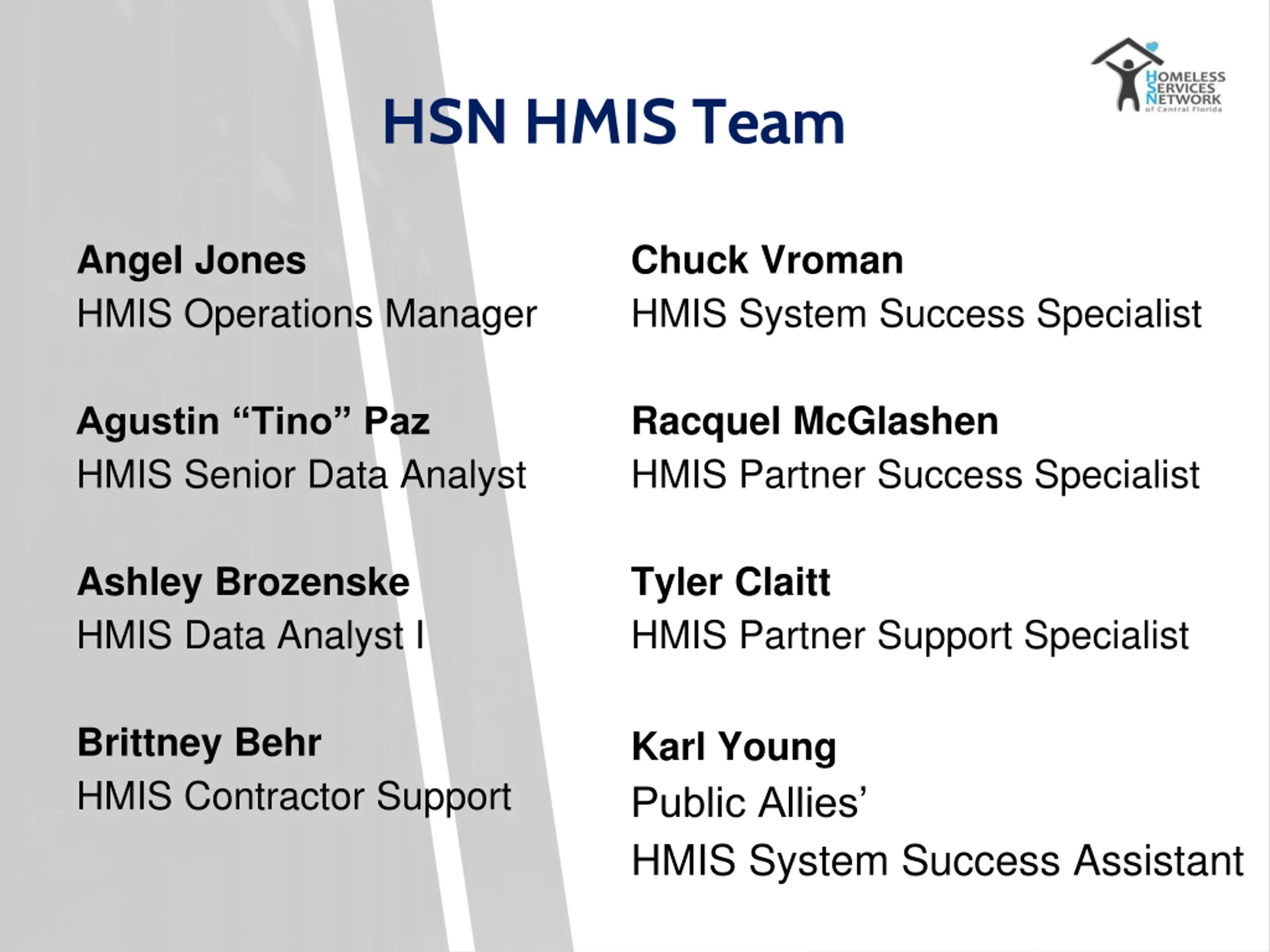 HOMELESS SERVICES NETWORK of Central Florida

HSN HMIS Team

Angel Jones
HMIS Operations Manager

Agustin “Tino” Paz
HMIS Senior Data Analyst

Ashley Brozenske
HMIS Data Analyst I

Brittney Behr
HMIS Contractor Support

Chuck Vroman
HMIS System Success Specialist

Racquel McGlashen
HMIS Partner Success Specialist

Tyler Claitt
HMIS Partner Support Specialist

Karl Young
Public Allies’
HMIS System Success Assistant